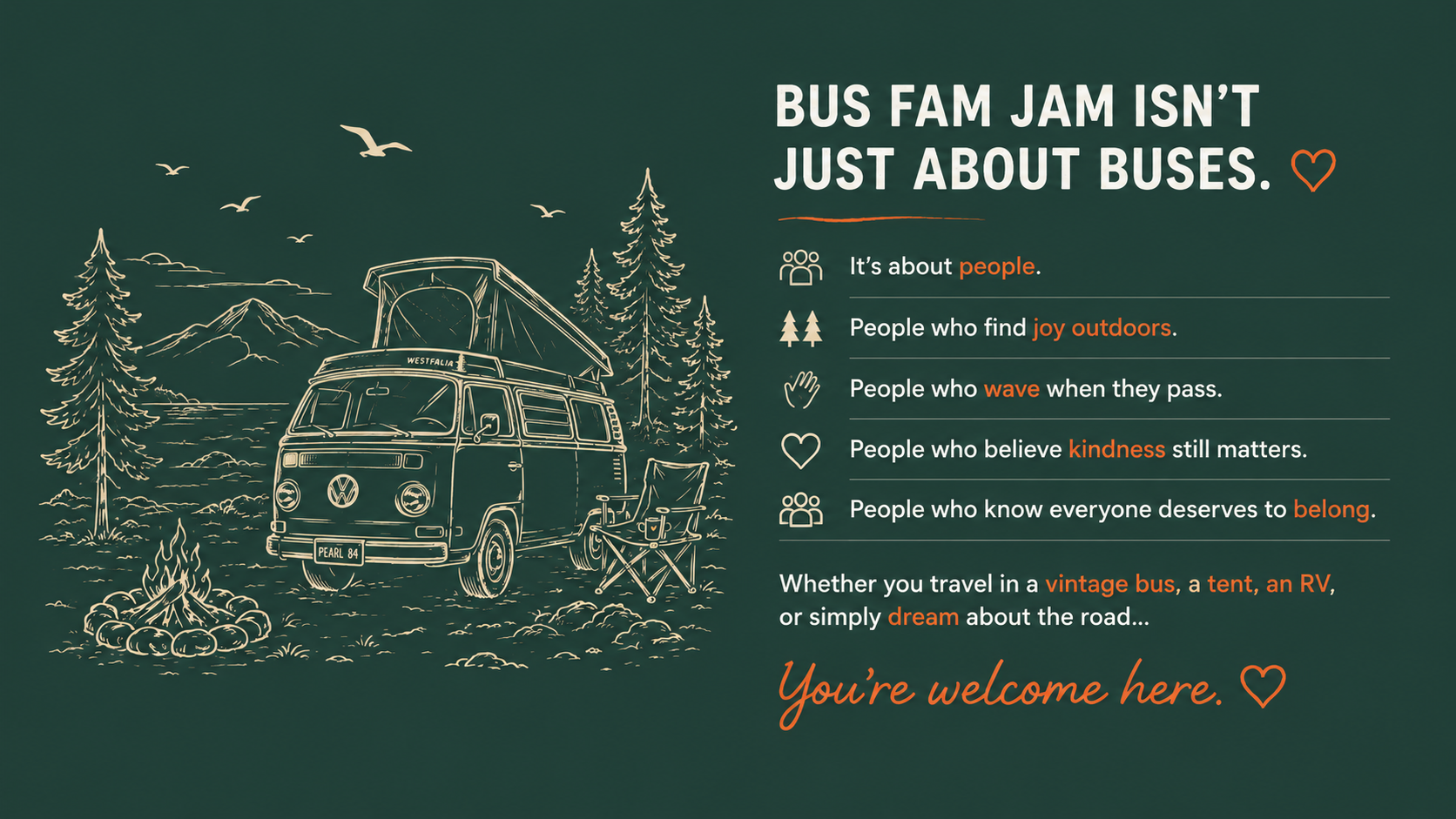 WESTFALIA

PEARL 84

BUS FAM JAM ISN'T JUST ABOUT BUSES.

It's about people.

People who find joy outdoors.

People who wave when they pass.

People who believe kindness still matters.

People who know everyone deserves to belong.

Whether you travel in a vintage bus, a tent, an RV, or simply dream about the road...

You're welcome here.